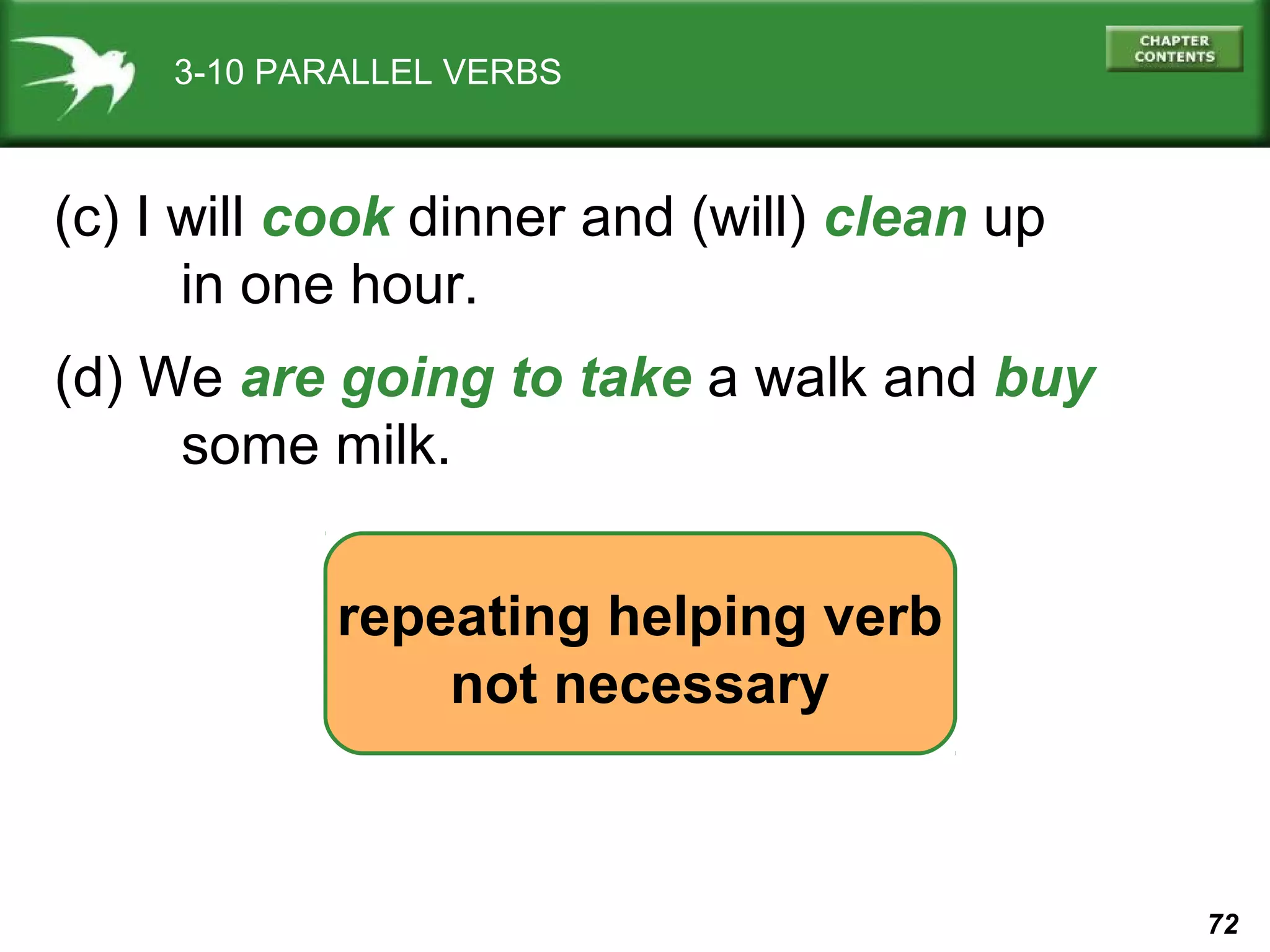 3-10 PARALLEL VERBS

CHAPTER CONTENTS

(c) I will cook dinner and (will) clean up in one hour.

(d) We are going to take a walk and buy some milk.

repeating helping verb not necessary

72